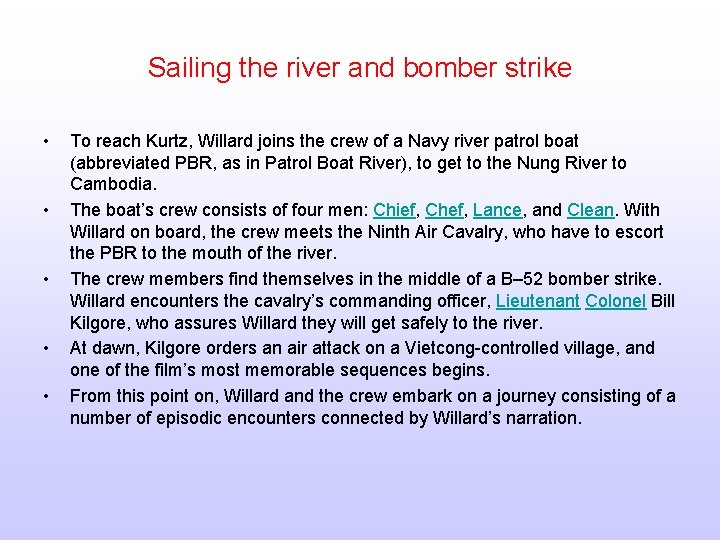 Sailing the river and bomber strike

• To reach Kurtz, Willard joins the crew of a Navy river patrol boat (abbreviated PBR, as in Patrol Boat River), to get to the Nung River to Cambodia.

• The boat's crew consists of four men: Chief, Chef, Lance, and Clean. With Willard on board, the crew meets the Ninth Air Cavalry, who have to escort the PBR to the mouth of the river.

• The crew members find themselves in the middle of a B–52 bomber strike. Willard encounters the cavalry's commanding officer, Lieutenant Colonel Bill Kilgore, who assures Willard they will get safely to the river.

• At dawn, Kilgore orders an air attack on a Vietcong-controlled village, and one of the film's most memorable sequences begins.

• From this point on, Willard and the crew embark on a journey consisting of a number of episodic encounters connected by Willard's narration.